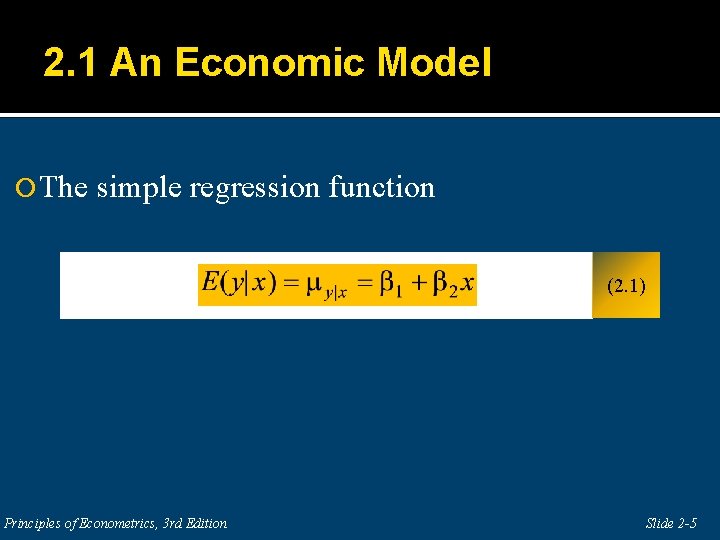 2.1 An Economic Model

The simple regression function

$E(y|x) = \mu_{y|x} = \beta_1 + \beta_2 x$ (2.1)

Principles of Econometrics, 3rd Edition

Slide 2-5